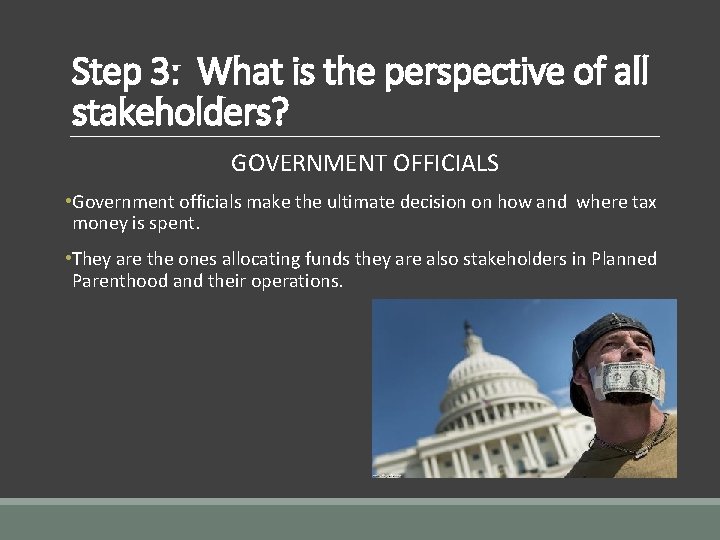 Step 3: What is the perspective of all stakeholders?

GOVERNMENT OFFICIALS

• Government officials make the ultimate decision on how and where tax money is spent.

• They are the ones allocating funds they are also stakeholders in Planned Parenthood and their operations.